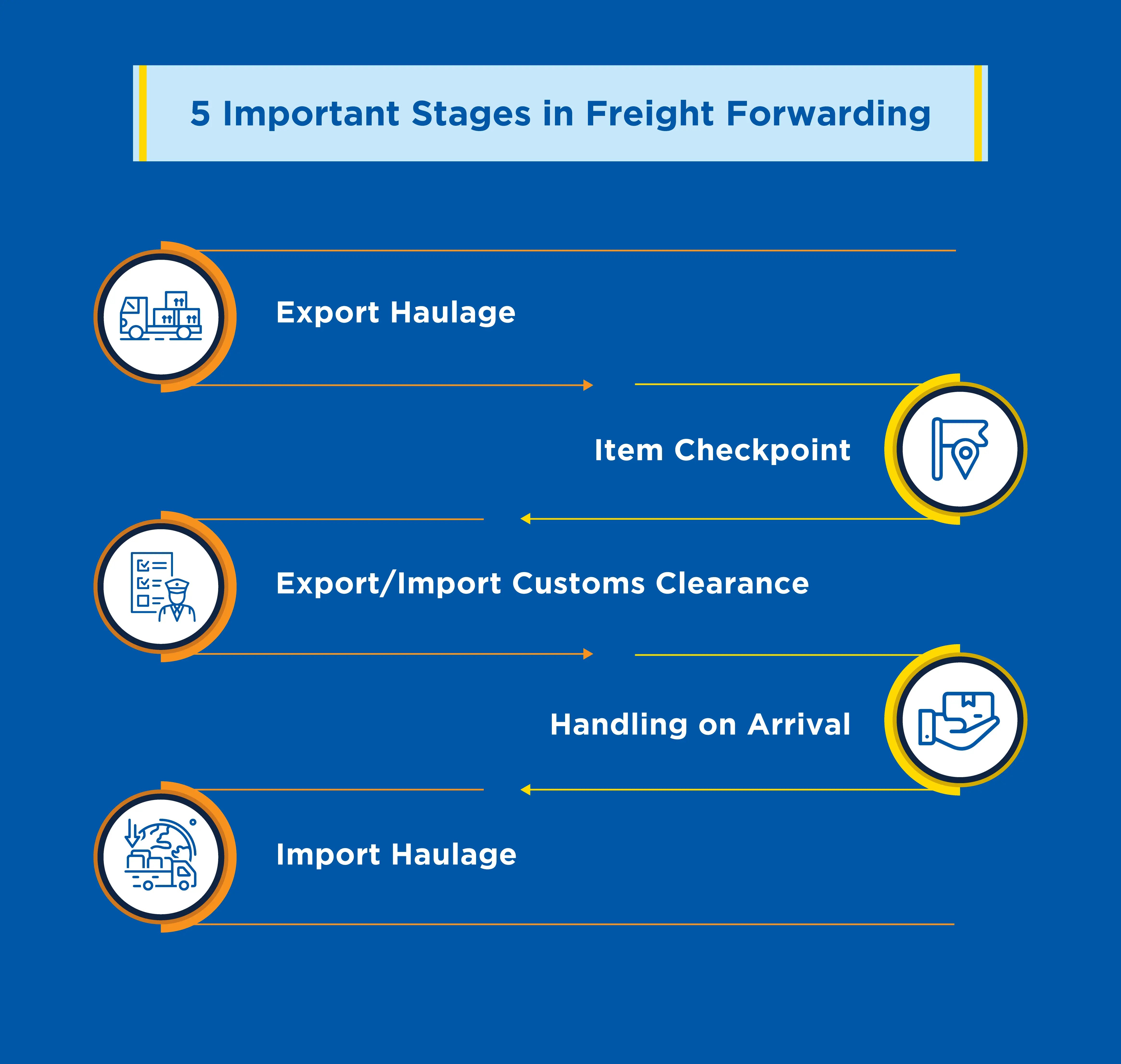 5 Important Stages in Freight Forwarding

Export Haulage

Item Checkpoint

Export/Import Customs Clearance

Handling on Arrival

Import Haulage